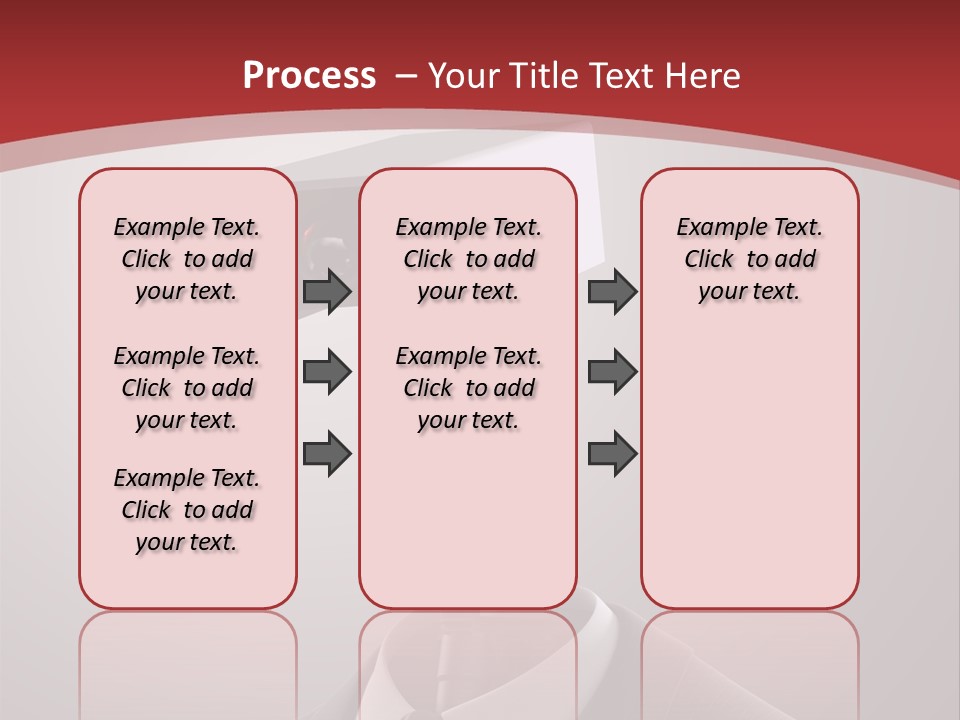 Process – Your Title Text Here

Example Text. Click to add your text.

Example Text. Click to add your text.

Example Text. Click to add your text.

Example Text. Click to add your text.

Example Text. Click to add your text.

Example Text. Click to add your text.